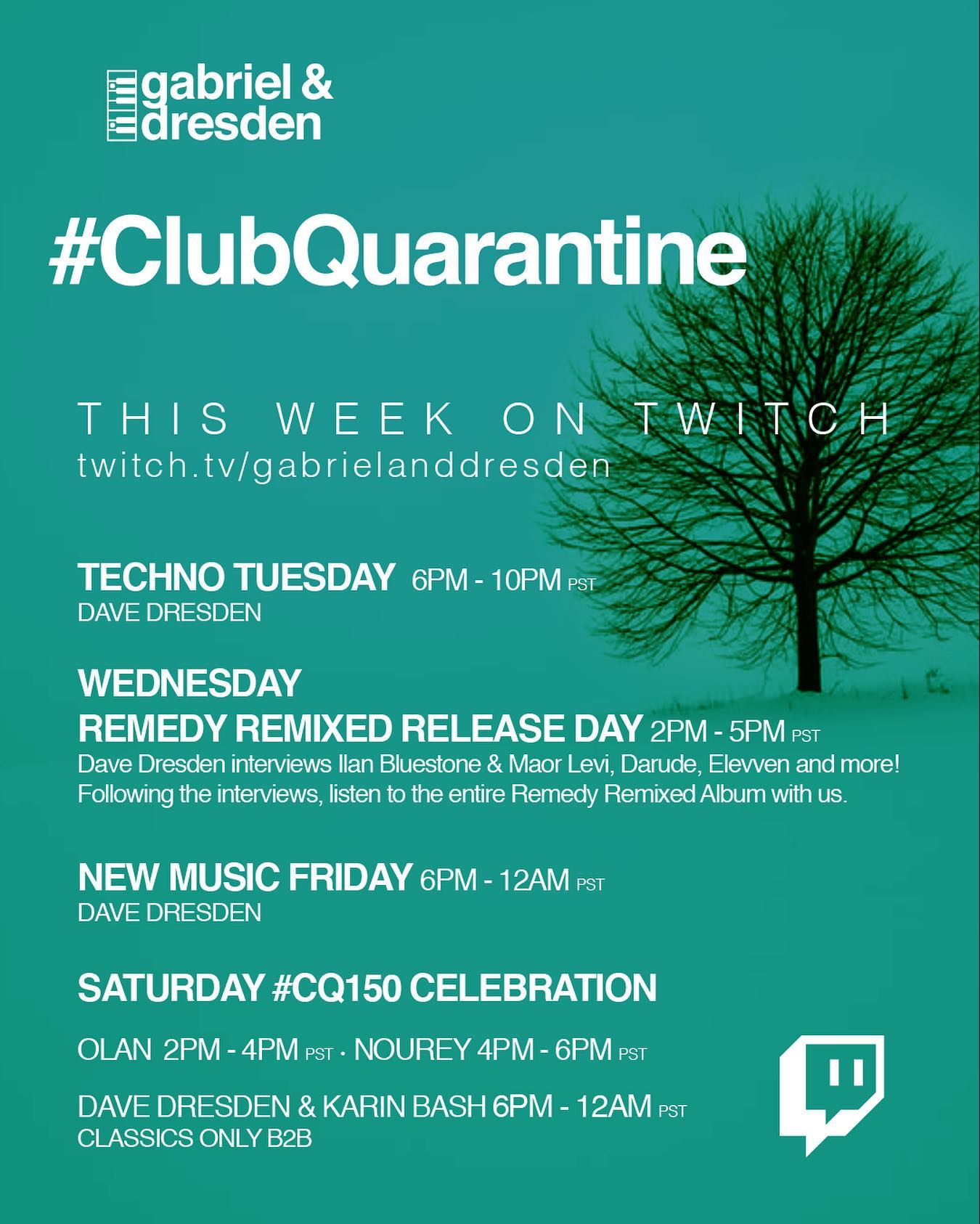 gabriel & dresden

#ClubQuarantine

THIS WEEK ON TWITCH
twitch.tv/gabrielanddresden

TECHNO TUESDAY 6PM - 10PM PST
DAVE DRESDEN

WEDNESDAY
REMEDY REMIXED RELEASE DAY 2PM - 5PM PST
Dave Dresden interviews Ilan Bluestone & Maor Levi, Darude, Elevven and more! Following the interviews, listen to the entire Remedy Remixed Album with us.

NEW MUSIC FRIDAY 6PM - 12AM PST
DAVE DRESDEN

SATURDAY #CQ150 CELEBRATION

OLAN 2PM - 4PM PST · NOUREY 4PM - 6PM PST

DAVE DRESDEN & KARIN BASH 6PM - 12AM PST
CLASSICS ONLY B2B